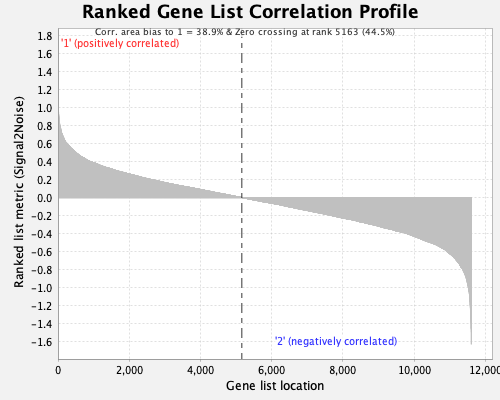 Ranked Gene List Correlation Profile

Corr. area bias to 1 = 38.9% & Zero crossing at rank 5163 (44.5%)

'1' (positively correlated)

'2' (negatively correlated)

Ranked list metric (Signal2Noise)

1.8
1.6
1.4
1.2
1.0
0.8
0.6
0.4
0.2
0.0
-0.2
-0.4
-0.6
-0.8
-1.0
-1.2
-1.4
-1.6

0
2,000
4,000
6,000
8,000
10,000
12,000

Gene list location